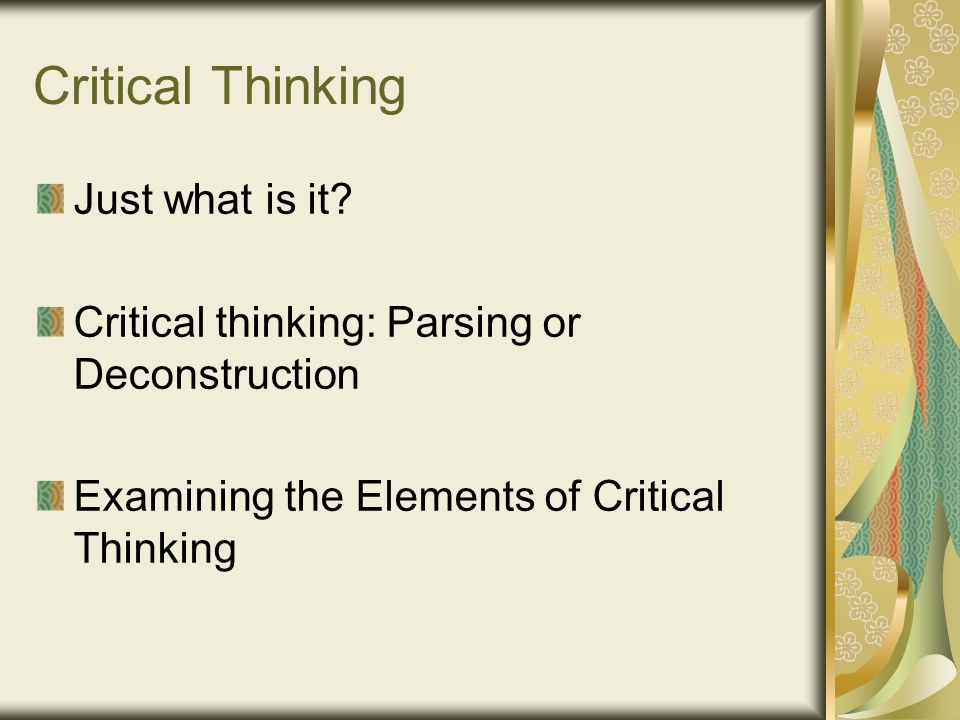 Critical Thinking

Just what is it?

Critical thinking: Parsing or Deconstruction

Examining the Elements of Critical Thinking